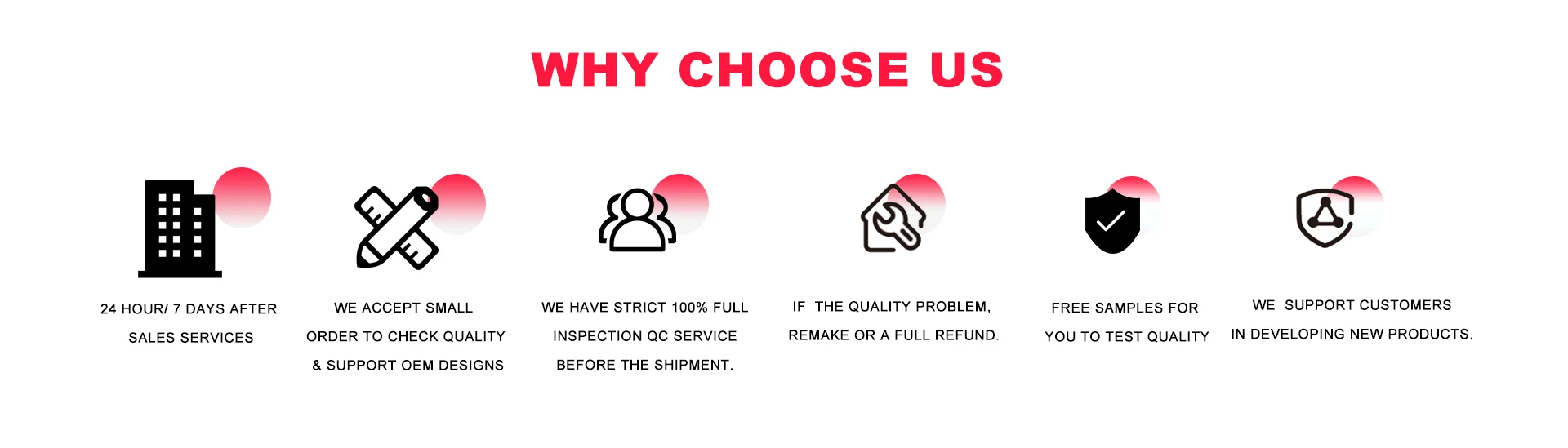 WHY CHOOSE US

24 HOUR/ 7 DAYS AFTER SALES SERVICES

WE ACCEPT SMALL ORDER TO CHECK QUALITY & SUPPORT OEM DESIGNS

WE HAVE STRICT 100% FULL INSPECTION QC SERVICE BEFORE THE SHIPMENT.

IF THE QUALITY PROBLEM, REMAKE OR A FULL REFUND.

FREE SAMPLES FOR YOU TO TEST QUALITY

WE SUPPORT CUSTOMERS IN DEVELOPING NEW PRODUCTS.